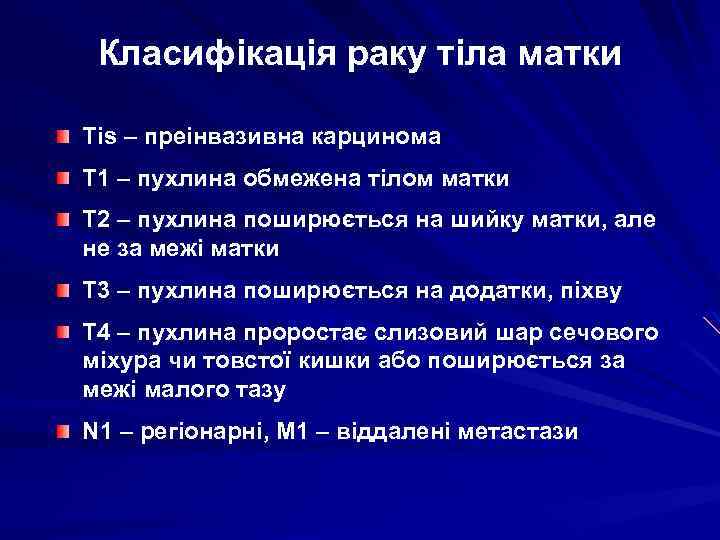 Класифікація раку тіла матки

Tis – преінвазивна карцинома

T1 – пухлина обмежена тілом матки

T2 – пухлина поширюється на шийку матки, але не за межі матки

T3 – пухлина поширюється на додатки, піхву

T4 – пухлина проростає слизовий шар сечового міхура чи товстої кишки або поширюється за межі малого тазу

N1 – регіонарні, M1 – віддалені метастази